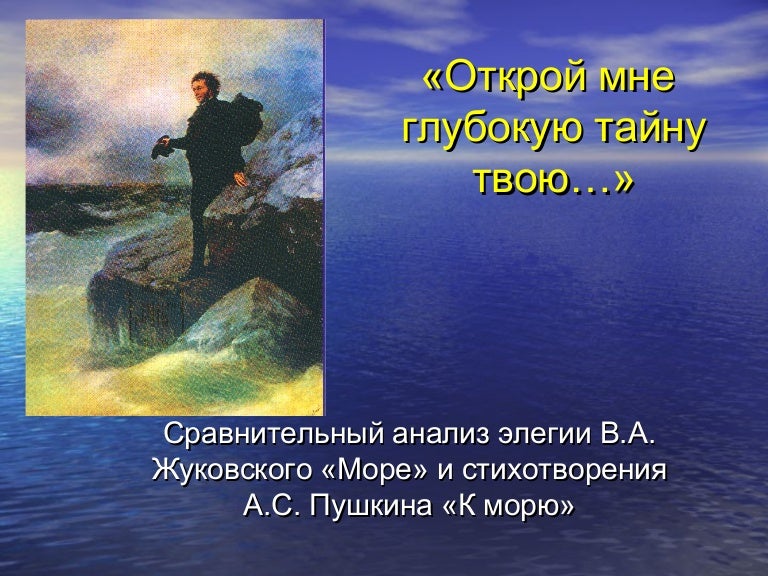 «Открой мне глубокую тайну твою…»

Сравнительный анализ элегии В.А. Жуковского «Море» и стихотворения А.С. Пушкина «К морю»